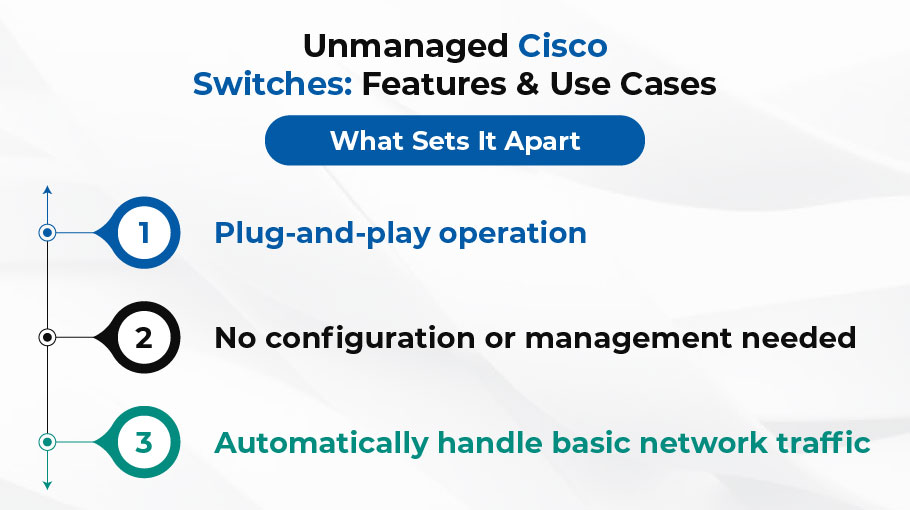 Unmanaged Cisco Switches: Features & Use Cases

What Sets It Apart

1 Plug-and-play operation

2 No configuration or management needed

3 Automatically handle basic network traffic